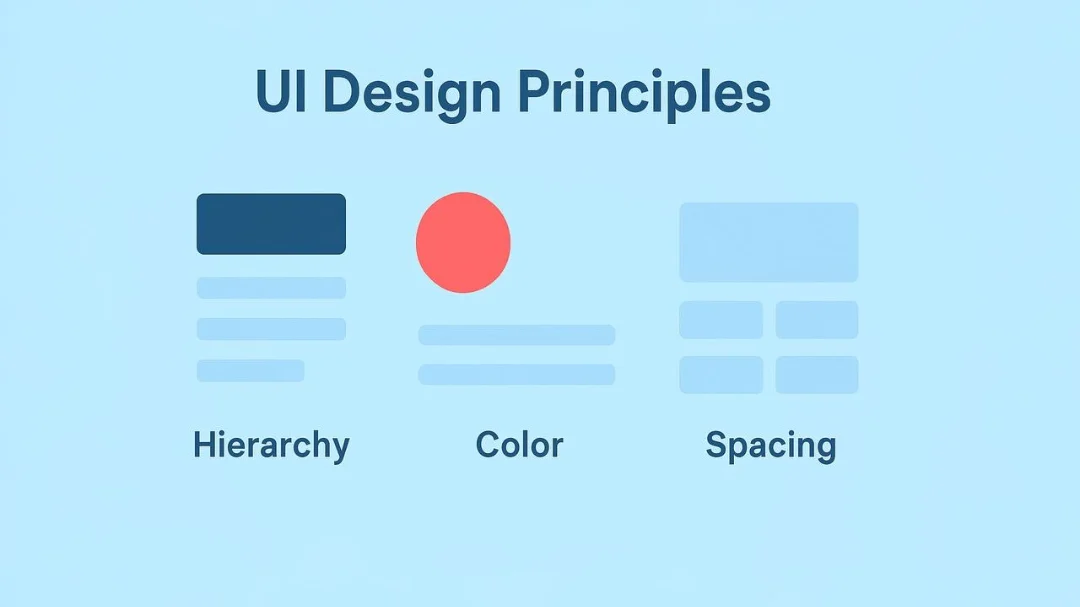 UI Design Principles

Hierarchy

Color

Spacing